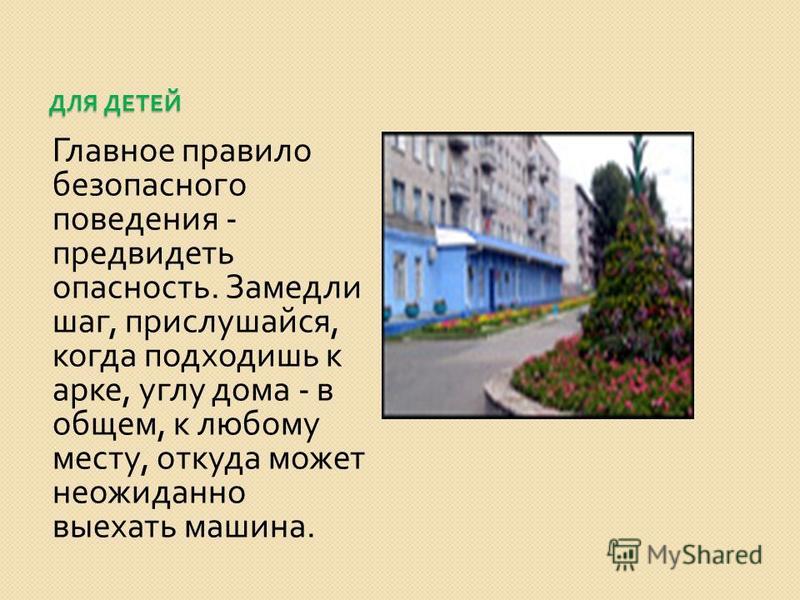 ДЛЯ ДЕТЕЙ

Главное правило безопасного поведения - предвидеть опасность. Замедли шаг, прислушайся, когда подходишь к арке, углу дома - в общем, к любому месту, откуда может неожиданно выехать машина.

MyShared